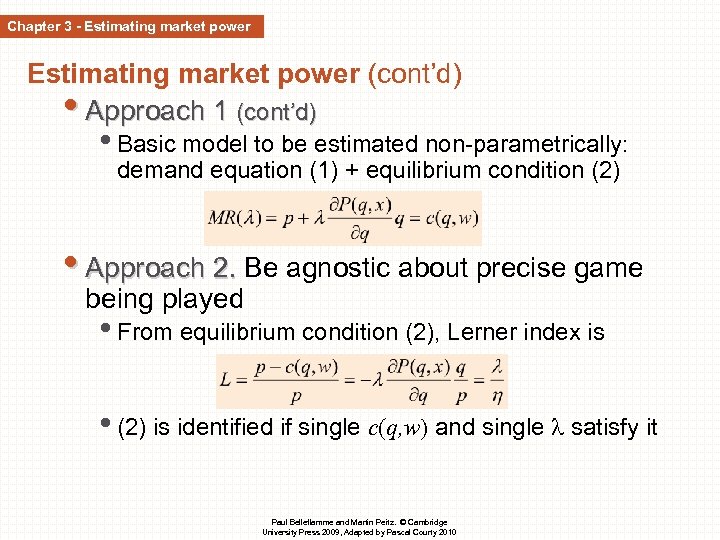 Chapter 3 - Estimating market power

Estimating market power (cont'd)

• Approach 1 (cont'd)

• Basic model to be estimated non-parametrically: demand equation (1) + equilibrium condition (2)

$MR(\lambda) = p + \lambda \frac{\partial P(q,x)}{\partial q} q = c(q,w)$

• Approach 2. Be agnostic about precise game being played

• From equilibrium condition (2), Lerner index is

$L = \frac{p - c(q,w)}{p} = -\lambda \frac{\partial P(q,x)}{\partial q} \frac{q}{p} = \frac{\lambda}{\eta}$

• (2) is identified if single $c(q,w)$ and single $\lambda$ satisfy it

Paul Belleflamme and Martin Peitz. © Cambridge University Press 2009, Adapted by Pascal Courty 2010